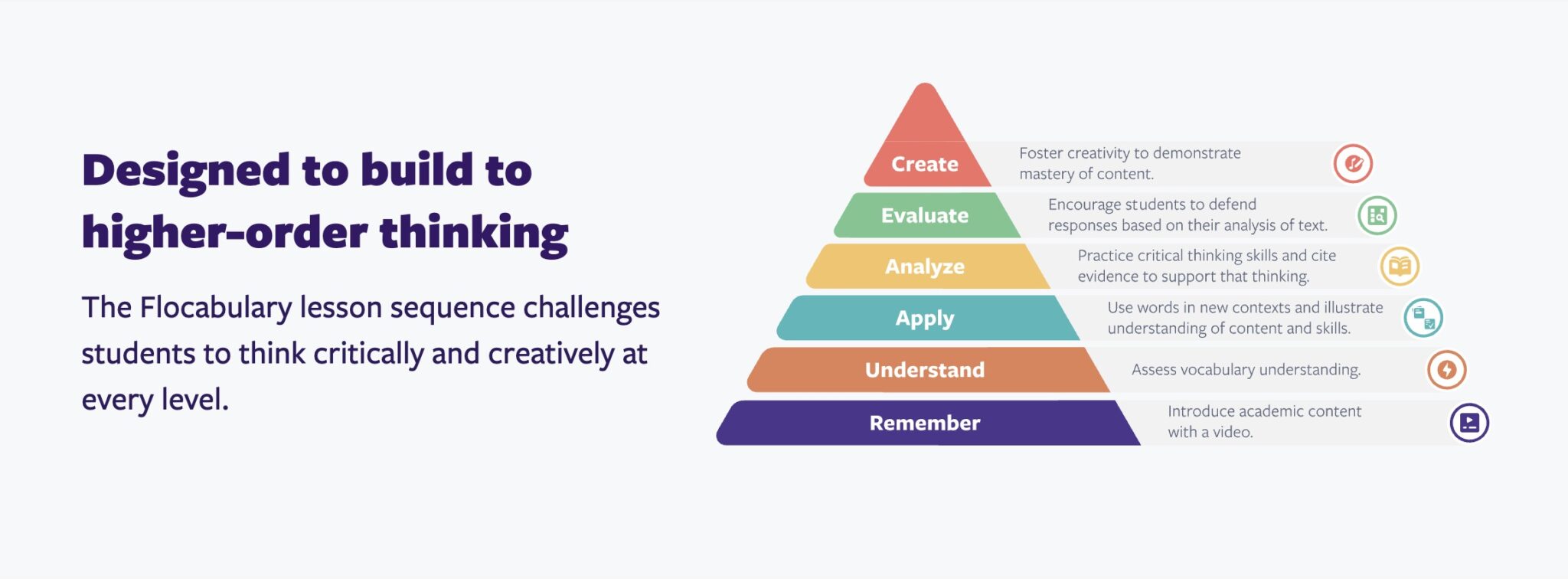 Designed to build to higher-order thinking

The Flocabulary lesson sequence challenges students to think critically and creatively at every level.

Create
Foster creativity to demonstrate mastery of content.

Evaluate
Encourage students to defend responses based on their analysis of text.

Analyze
Practice critical thinking skills and cite evidence to support that thinking.

Apply
Use words in new contexts and illustrate understanding of content and skills.

Understand
Assess vocabulary understanding.

Remember
Introduce academic content with a video.